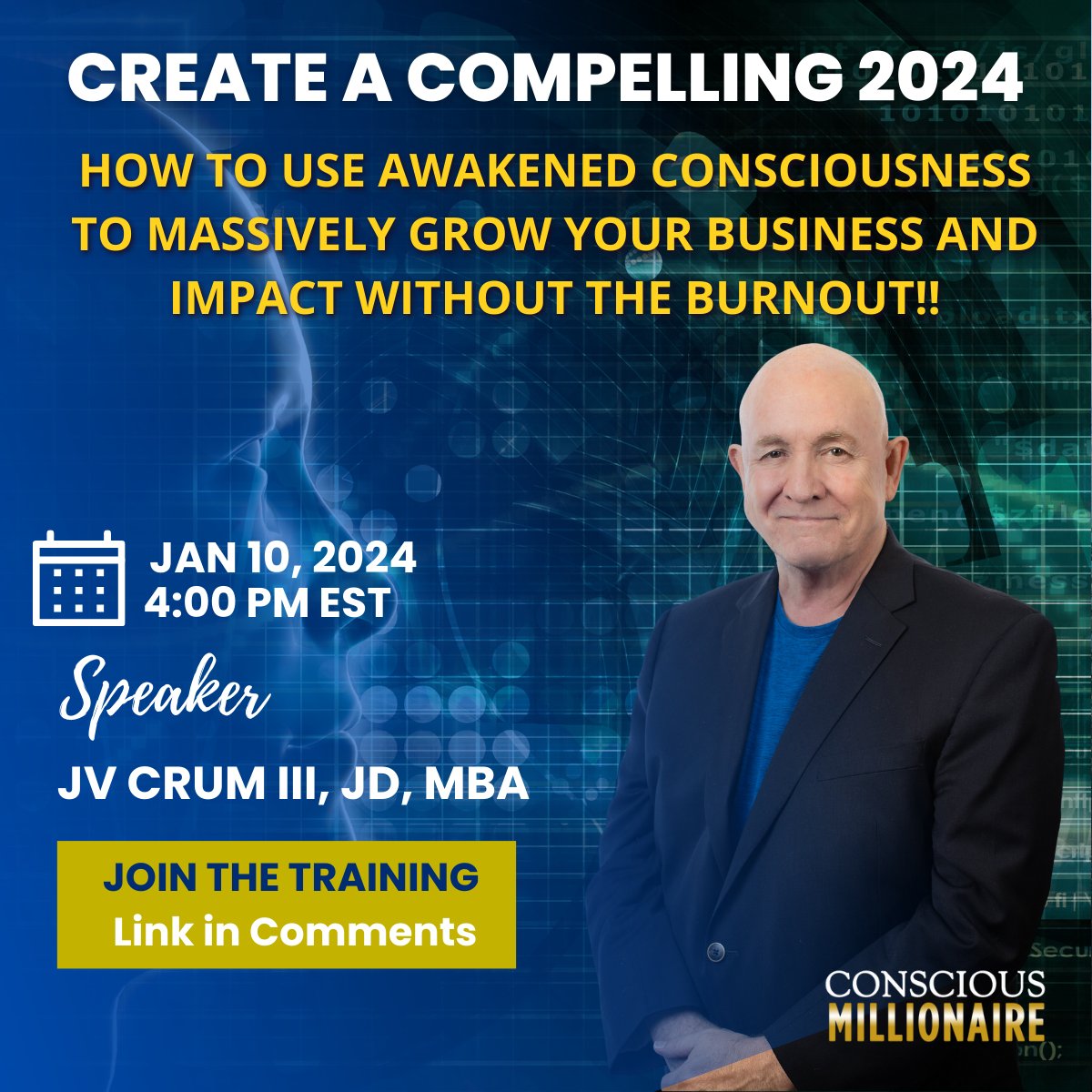 CREATE A COMPELLING 2024

HOW TO USE AWAKENED CONSCIOUSNESS TO MASSIVELY GROW YOUR BUSINESS AND IMPACT WITHOUT THE BURNOUT!!

JAN 10, 2024
4:00 PM EST

Speaker

JV CRUM III, JD, MBA

JOIN THE TRAINING
Link in Comments

CONSCIOUS MILLIONAIRE